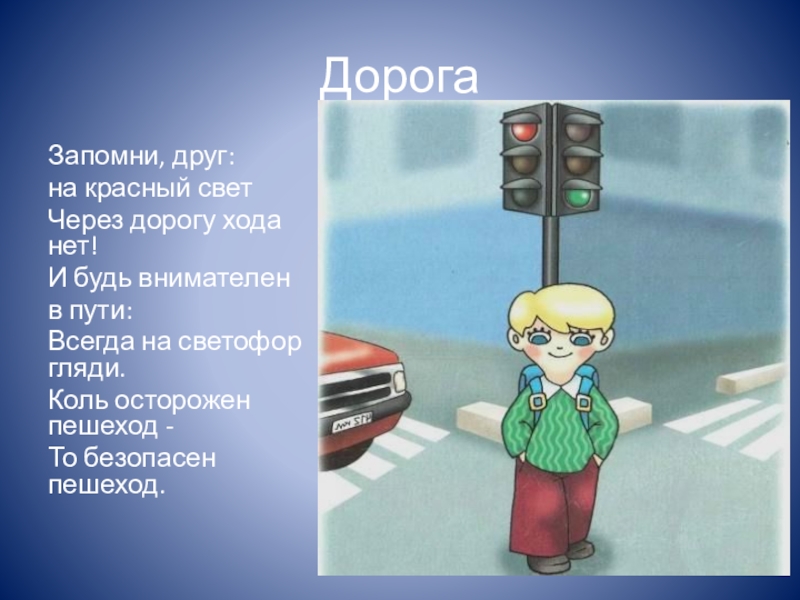 Дорога

Запомни, друг:
на красный свет
Через дорогу хода нет!
И будь внимателен в пути:
Всегда на светофор гляди.
Коль осторожен пешеход -
То безопасен пешеход.